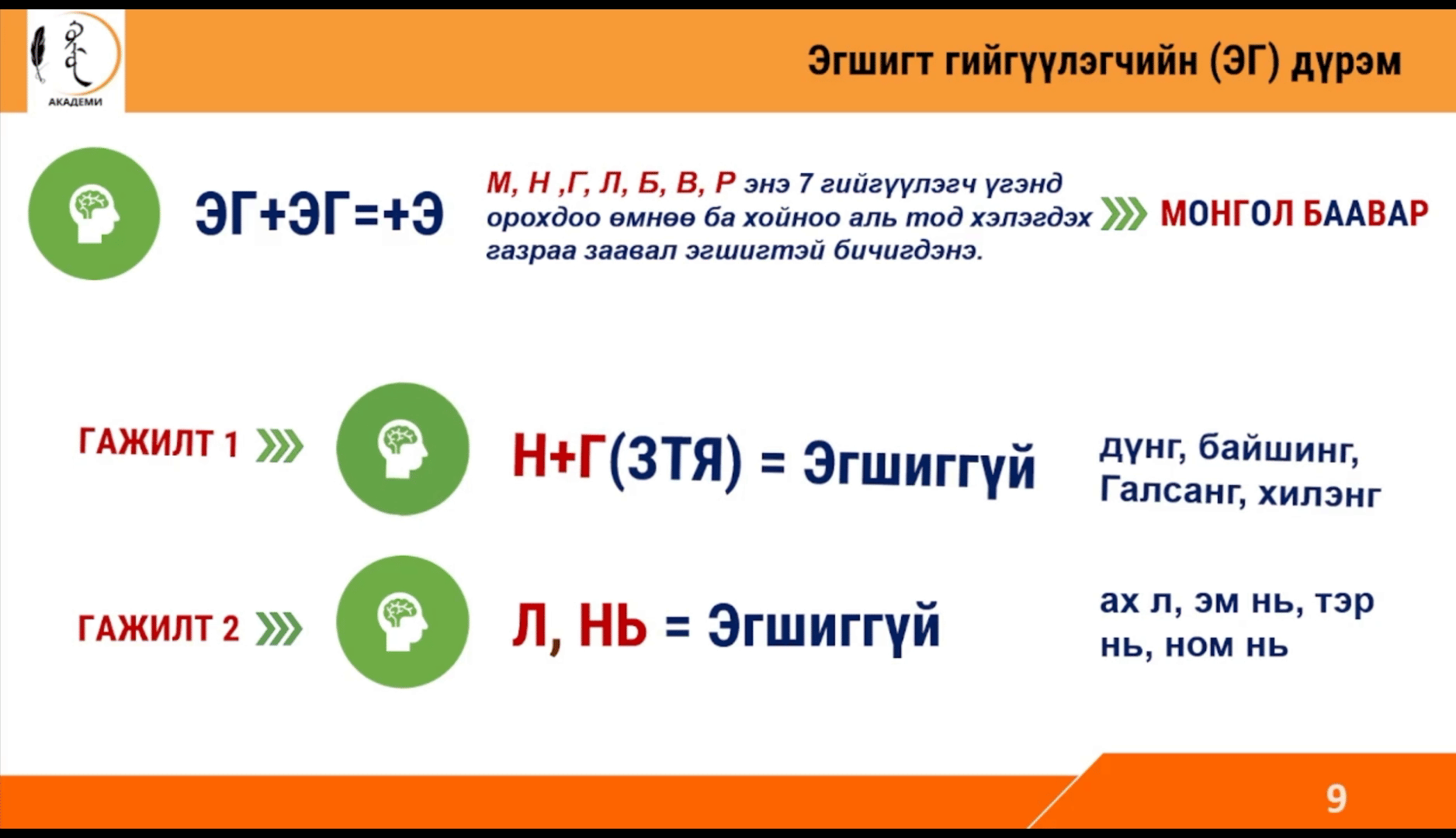 АКАДЕМИ

Эгшигт гийгүүлэгчийн (ЭГ) дүрэм

ЭГ+ЭГ=+Э

М, Н ,Г, Л, Б, В, Р энэ 7 гийгүүлэгч үгэнд орохдоо өмнөө ба хойноо аль тод хэлэгдэх газраа заавал эгшигтэй бичигдэнэ.

МОНГОЛ БААВАР

ГАЖИЛТ 1

Н+Г(ЗТЯ) = Эгшиггүй

дүнг, байшинг, Галсанг, хилэнг

ГАЖИЛТ 2

Л, НЬ = Эгшиггүй

ах л, эм нь, тэр нь, ном нь

9